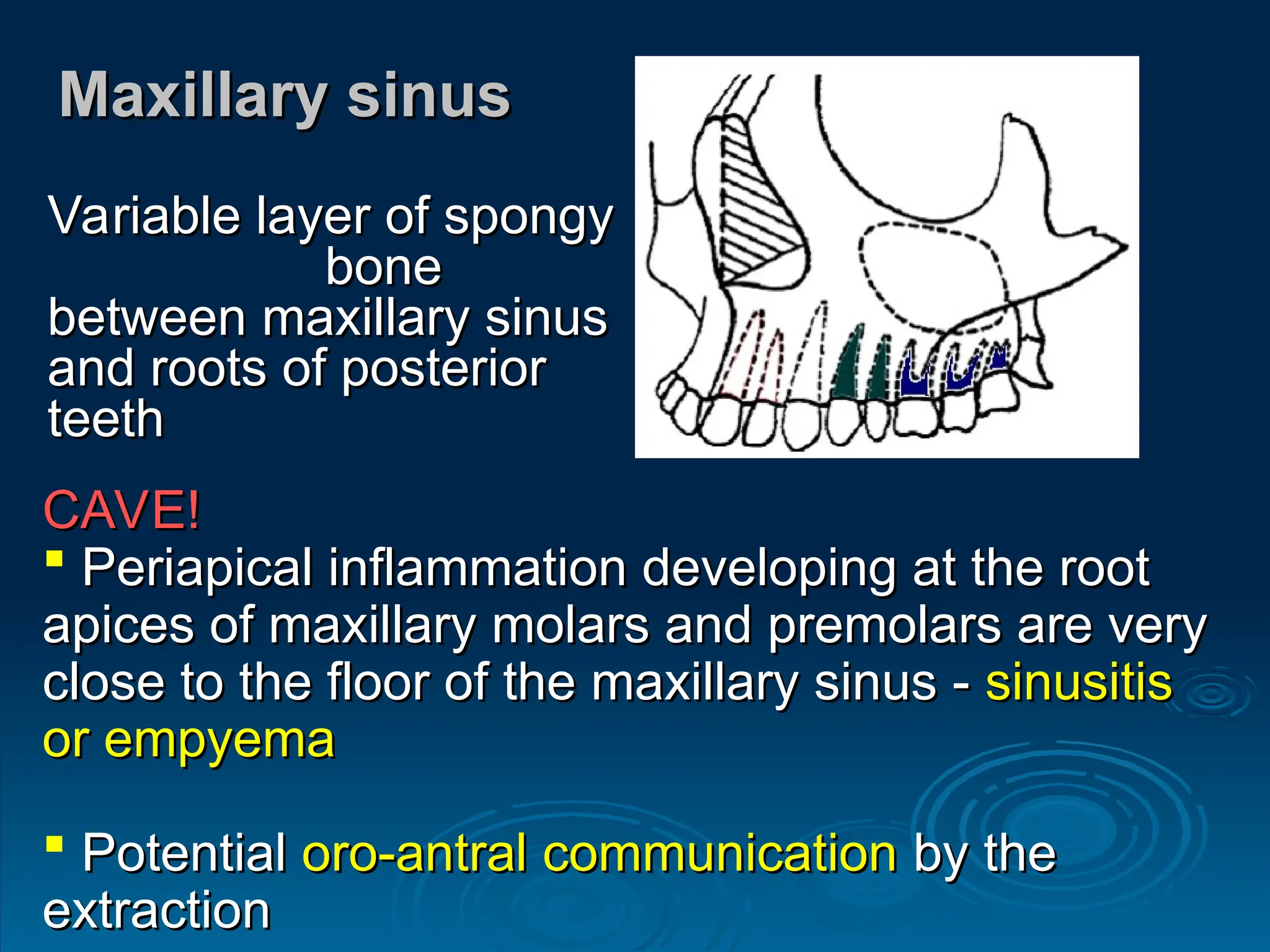 Maxillary sinus

Variable layer of spongy bone between maxillary sinus and roots of posterior teeth

CAVE!

▪ Periapical inflammation developing at the root apices of maxillary molars and premolars are very close to the floor of the maxillary sinus - sinusitis or empyema

▪ Potential oro-antral communication by the extraction